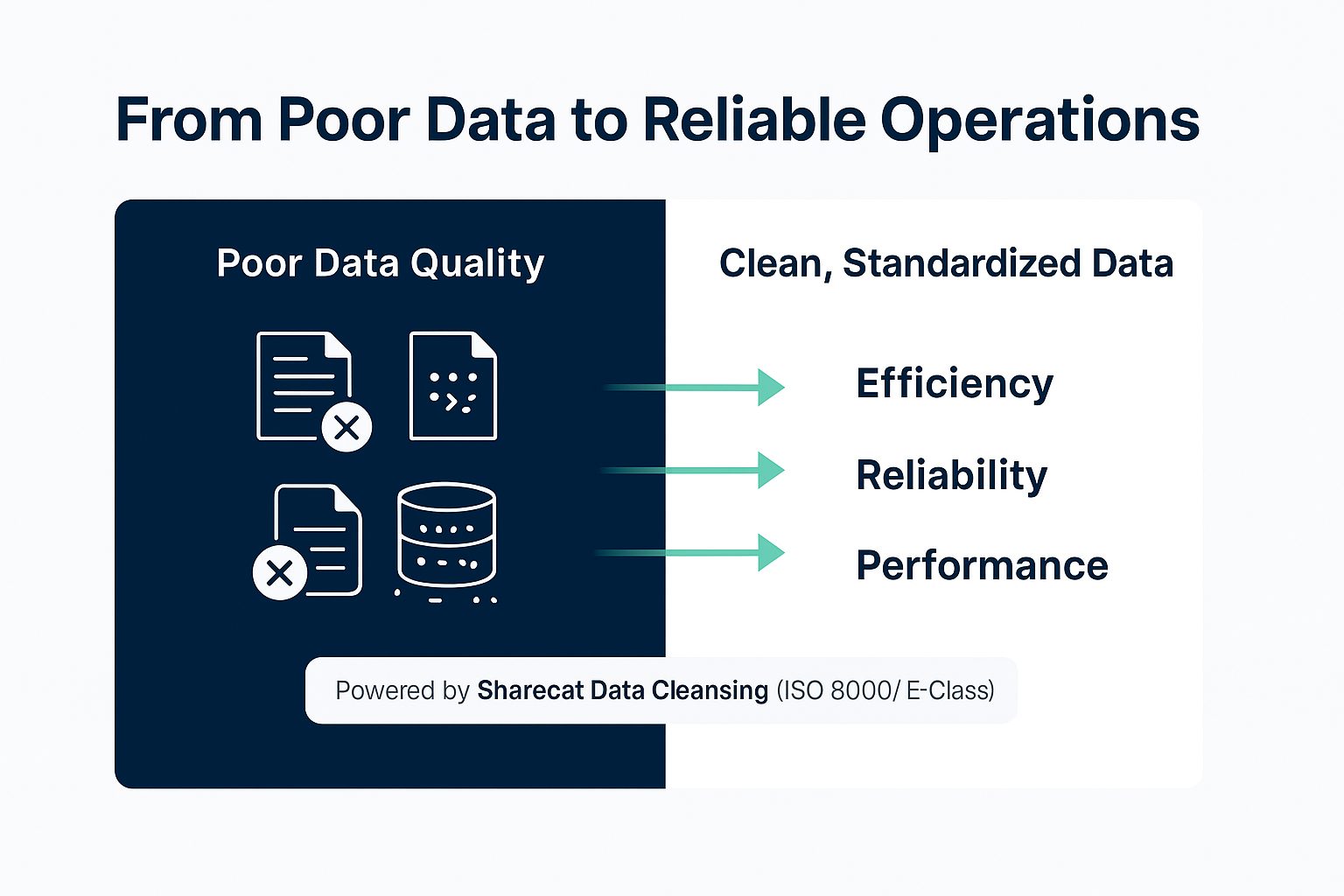 From Poor Data to Reliable Operations

Poor Data Quality

Clean, Standardized Data

Efficiency

Reliability

Performance

Powered by Sharecat Data Cleansing (ISO 8000/ E-Class)